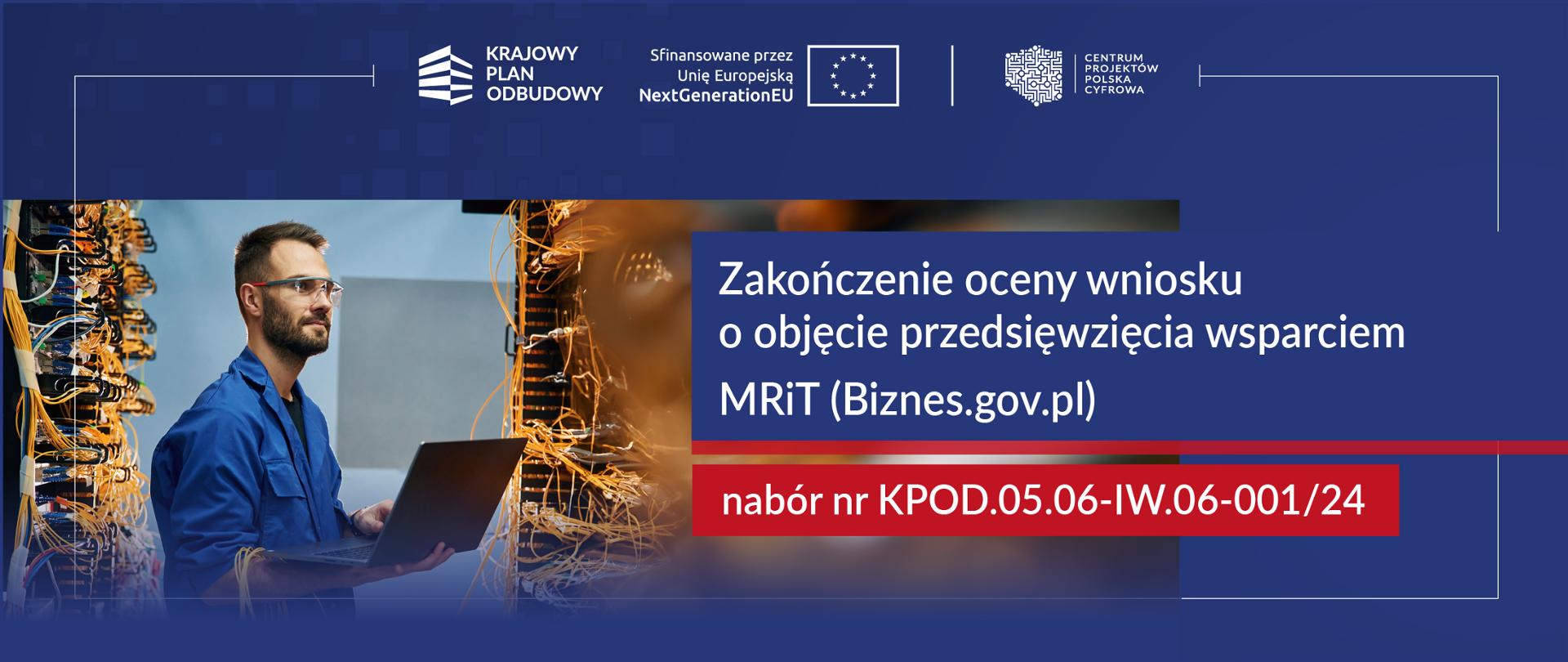 KRAJOWY PLAN ODBUDOWY

Sfinansowane przez Unię Europejską NextGenerationEU

CENTRUM PROJEKTÓW POLSKA CYFROWA

Zakończenie oceny wniosku o objęcie przedsięwzięcia wsparciem

MRiT (Biznes.gov.pl)

nabór nr KPOD.05.06-IW.06-001/24